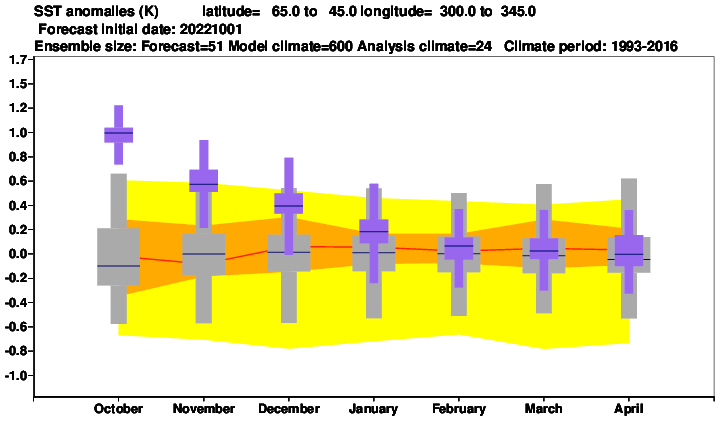 SST anomalies (K) latitude= 65.0 to 45.0 longitude= 300.0 to 345.0
Forecast initial date: 20221001
Ensemble size: Forecast=51 Model climate=600 Analysis climate=24 Climate period: 1993-2016

1.7
1.5
1.2
1.0
0.8
0.6
0.4
0.2
0.0
-0.2
-0.4
-0.6
-0.8
-1.0

October November December January February March April